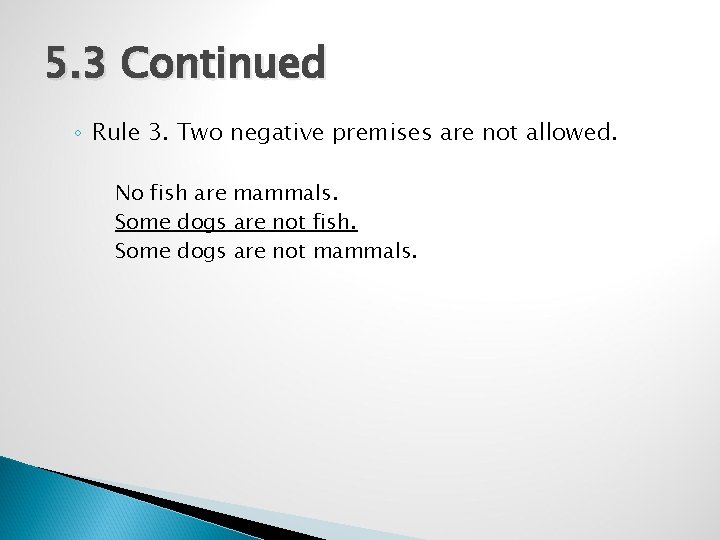 5.3 Continued

◦ Rule 3. Two negative premises are not allowed.

No fish are mammals.
Some dogs are not fish.
Some dogs are not mammals.